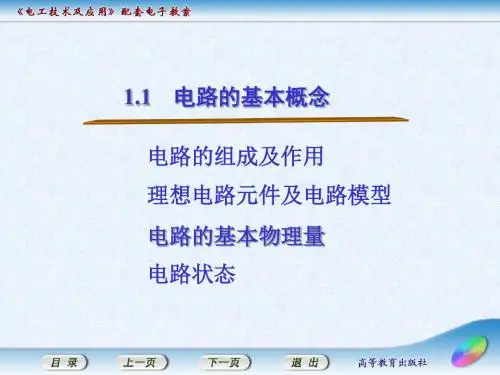 《电工技术及应用》配套电子教案

1.1　电路的基本概念

电路的组成及作用

理想电路元件及电路模型

电路的基本物理量

电路状态

目 录

上一页

下一页

退 出

高等教育出版社